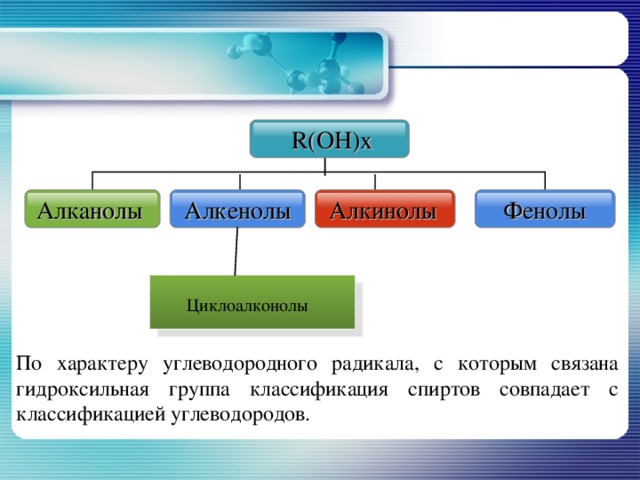 R(OH)x

Алканолы

Алкенолы

Алкинолы

Фенолы

Циклоалконолы

По характеру углеводородного радикала, с которым связана гидроксильная группа классификация спиртов совпадает с классификацией углеводородов.